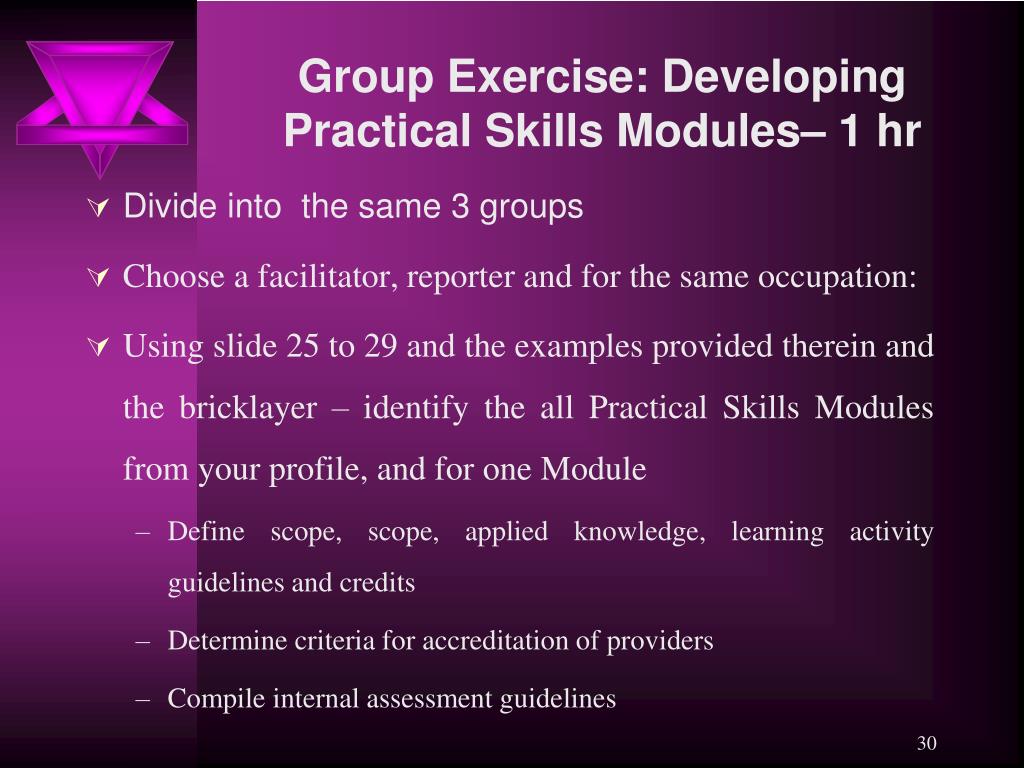 Group Exercise: Developing Practical Skills Modules– 1 hr

Divide into  the same 3 groups

Choose a facilitator, reporter and for the same occupation:

Using slide 25 to 29 and the examples provided therein and the bricklayer – identify the all Practical Skills Modules from your profile, and for one Module

– Define scope, scope, applied knowledge, learning activity guidelines and credits

– Determine criteria for accreditation of providers

– Compile internal assessment guidelines

30